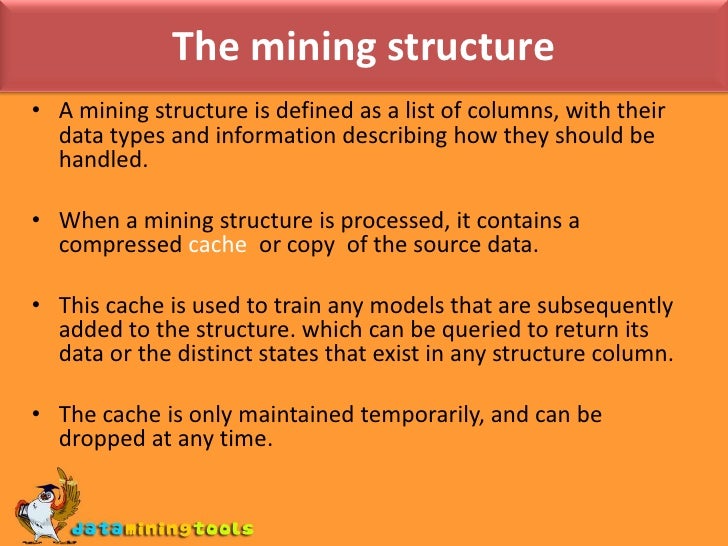 The mining structure

• A mining structure is defined as a list of columns, with their data types and information describing how they should be handled.

• When a mining structure is processed, it contains a compressed cache or copy of the source data.

• This cache is used to train any models that are subsequently added to the structure. which can be queried to return its data or the distinct states that exist in any structure column.

• The cache is only maintained temporarily, and can be dropped at any time.

dataminingtools